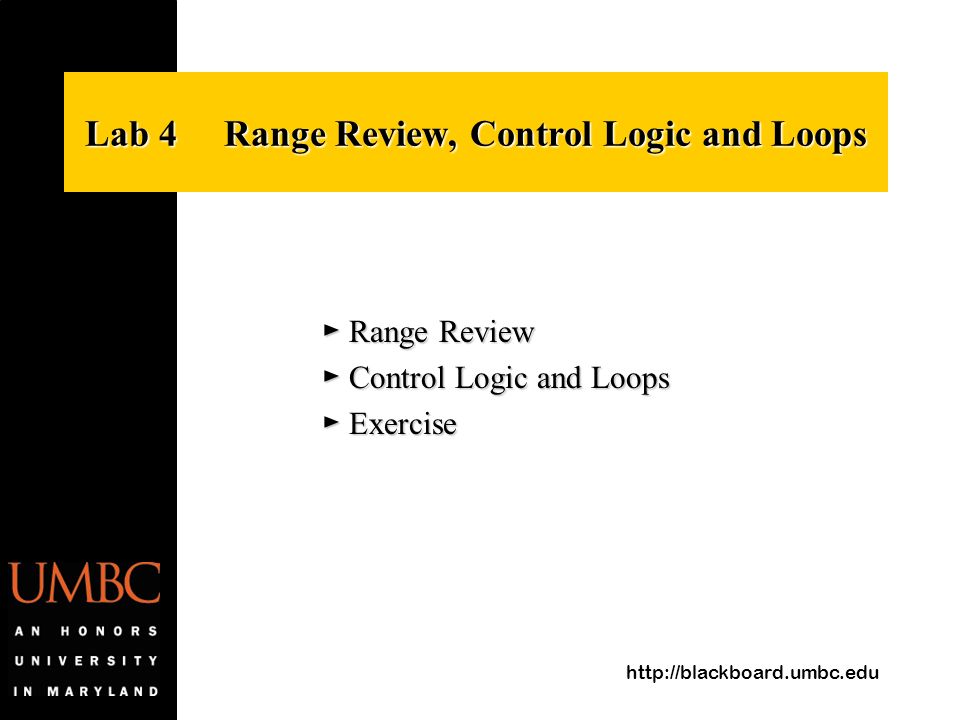 Lab 4 Range Review, Control Logic and Loops

► Range Review
► Control Logic and Loops
► Exercise

UMBC
AN HONORS UNIVERSITY IN MARYLAND

http://blackboard.umbc.edu